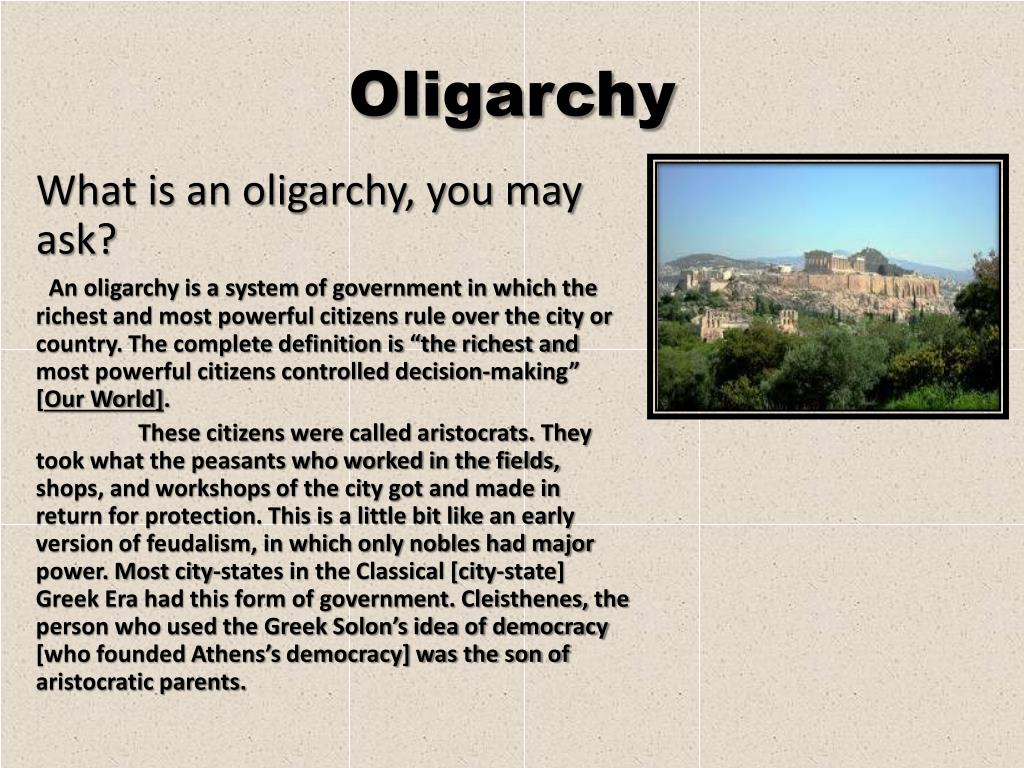 Oligarchy

What is an oligarchy, you may ask?

An oligarchy is a system of government in which the richest and most powerful citizens rule over the city or country. The complete definition is “the richest and most powerful citizens controlled decision-making” [Our World].

These citizens were called aristocrats. They took what the peasants who worked in the fields, shops, and workshops of the city got and made in return for protection. This is a little bit like an early version of feudalism, in which only nobles had major power. Most city-states in the Classical [city-state] Greek Era had this form of government. Cleisthenes, the person who used the Greek Solon’s idea of democracy [who founded Athens’s democracy] was the son of aristocratic parents.